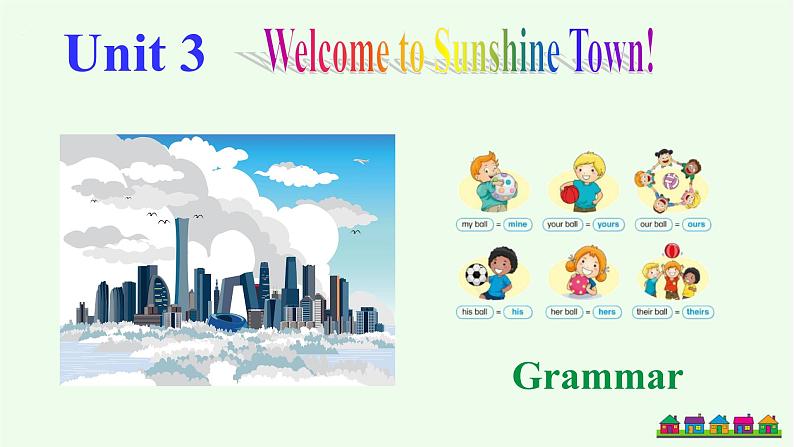 Unit 3 Welcome to Sunshine Town!

my ball = mine
your ball = yours
our ball = ours
his ball = his
her ball = hers
their ball = theirs

Grammar